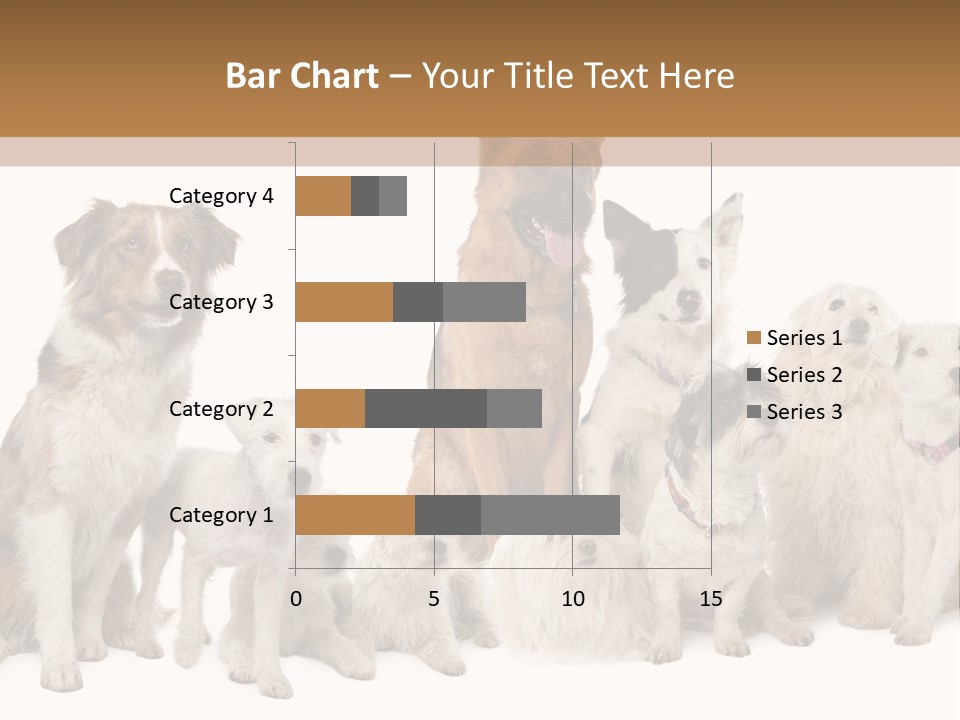 Bar Chart – Your Title Text Here

Category 4
Category 3
Category 2
Category 1

0
5
10
15

Series 1
Series 2
Series 3